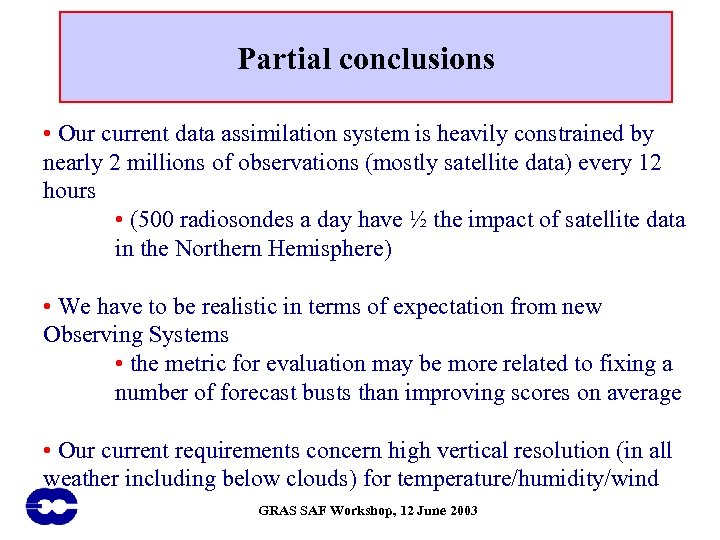 Partial conclusions

• Our current data assimilation system is heavily constrained by nearly 2 millions of observations (mostly satellite data) every 12 hours

• (500 radiosondes a day have ½ the impact of satellite data in the Northern Hemisphere)

• We have to be realistic in terms of expectation from new Observing Systems

• the metric for evaluation may be more related to fixing a number of forecast busts than improving scores on average

• Our current requirements concern high vertical resolution (in all weather including below clouds) for temperature/humidity/wind

GRAS SAF Workshop, 12 June 2003